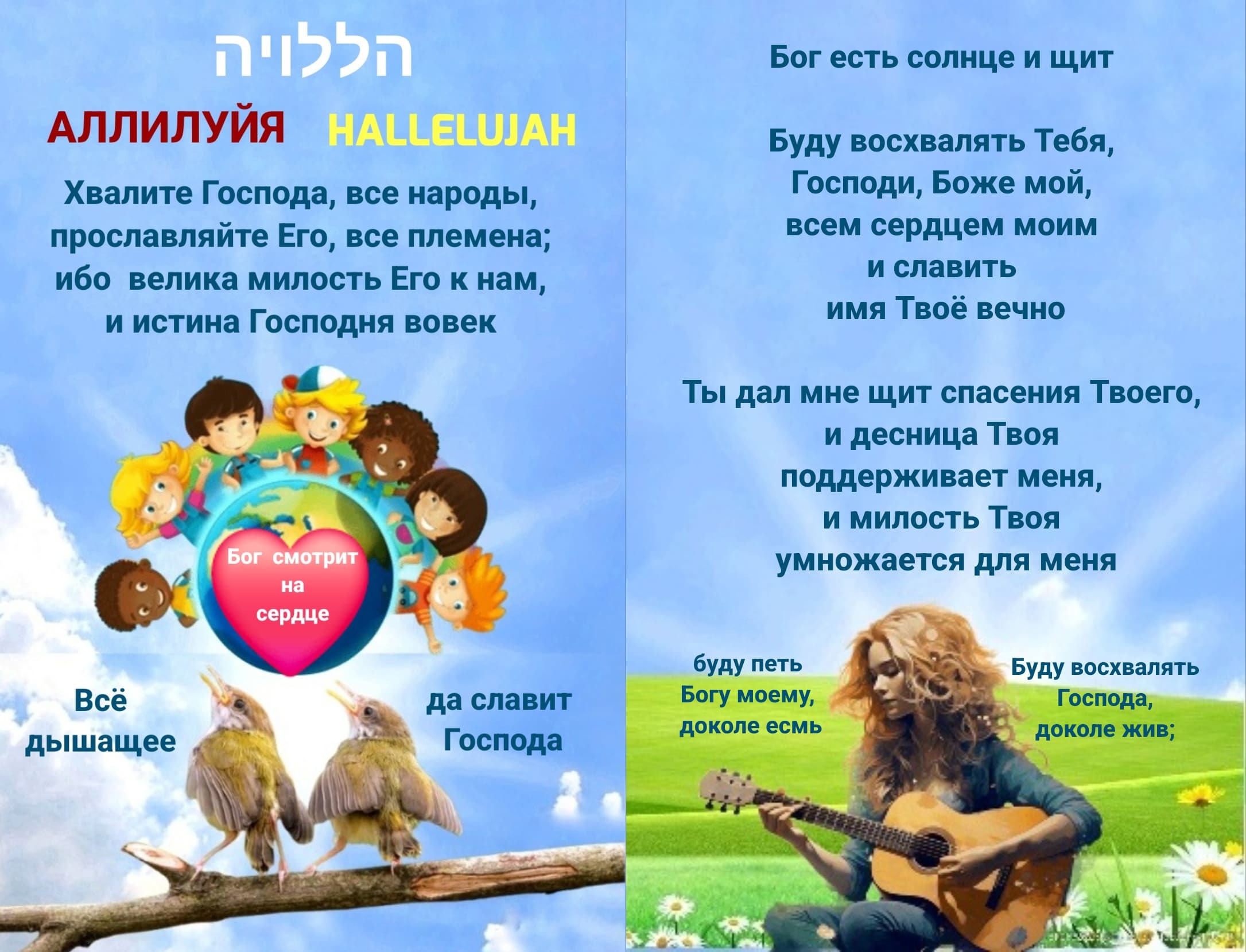 הללויה

АЛЛИЛУЙЯ HALLELUJAH

Хвалите Господа, все народы, прославляйте Его, все племена; ибо велика милость Его к нам, и истина Господня вовек

Бог смотрит на сердце

Всё дышащее

да славит Господа

Бог есть солнце и щит

Буду восхвалять Тебя, Господи, Боже мой, всем сердцем моим и славить имя Твоё вечно

Ты дал мне щит спасения Твоего, и десница Твоя поддерживает меня, и милость Твоя умножается для меня

буду петь Богу моему, доколе есмь

Буду восхвалять Господа, доколе жив;